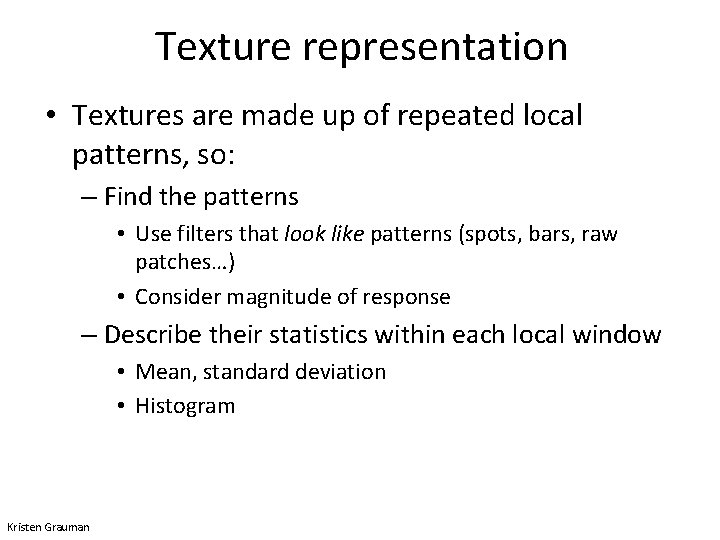 Texture representation

• Textures are made up of repeated local patterns, so:

– Find the patterns

• Use filters that look like patterns (spots, bars, raw patches…)

• Consider magnitude of response

– Describe their statistics within each local window

• Mean, standard deviation

• Histogram

Kristen Grauman